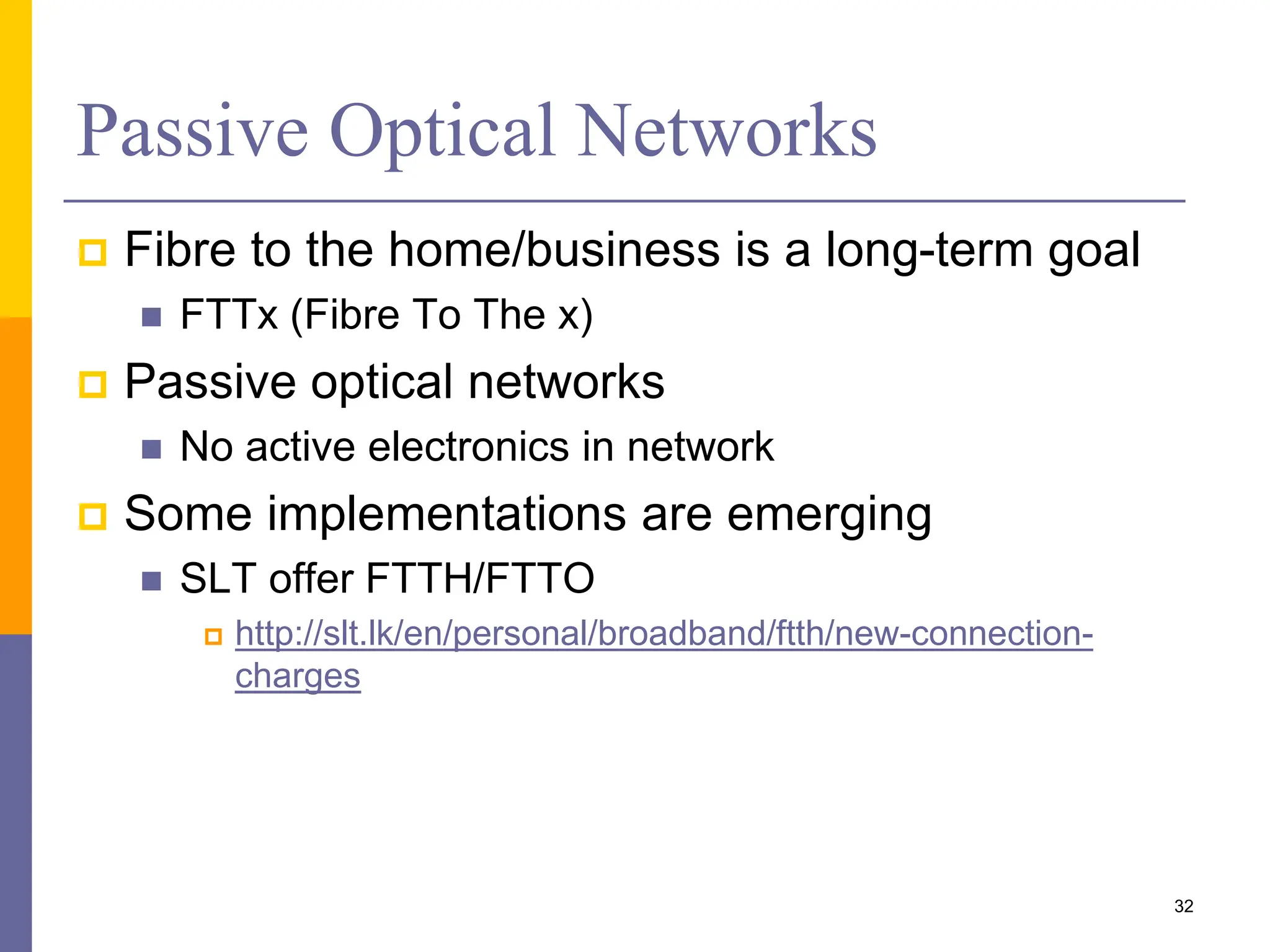 Passive Optical Networks

Fibre to the home/business is a long-term goal

FTTx (Fibre To The x)

Passive optical networks

No active electronics in network

Some implementations are emerging

SLT offer FTTH/FTTO

http://slt.lk/en/personal/broadband/ftth/new-connection-charges

32